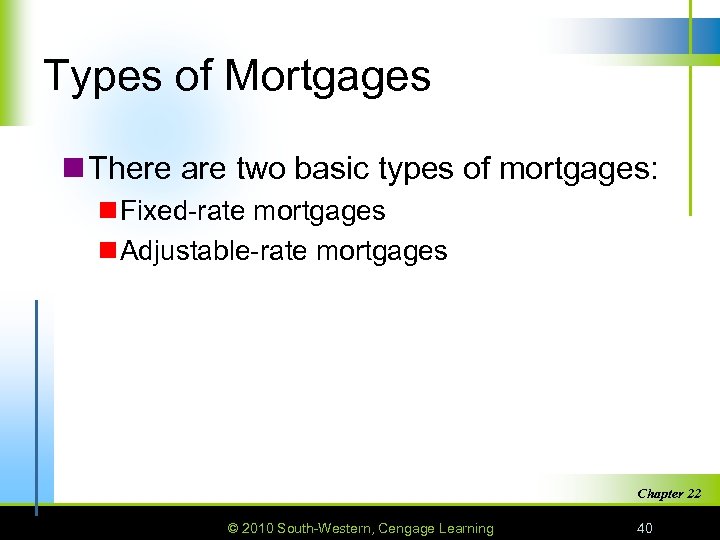 Types of Mortgages

There are two basic types of mortgages:

Fixed-rate mortgages

Adjustable-rate mortgages

Chapter 22

© 2010 South-Western, Cengage Learning

40